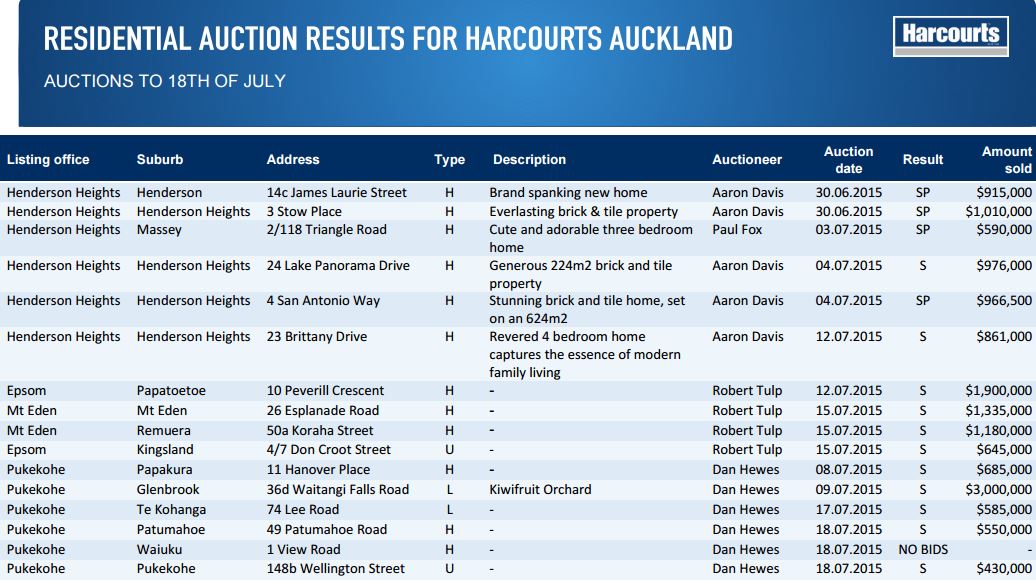 RESIDENTIAL AUCTION RESULTS FOR HARCOURTS AUCKLAND

AUCTIONS TO 18TH OF JULY

Harcourts

| Listing office | Suburb | Address | Type | Description | Auctioneer | Auction date | Result | Amount sold |
|---|---|---|---|---|---|---|---|---|
| Henderson Heights | Henderson | 14c James Laurie Street | H | Brand spanking new home | Aaron Davis | 30.06.2015 | SP | $915,000 |
| Henderson Heights | Henderson Heights | 3 Stow Place | H | Everlasting brick & tile property | Aaron Davis | 30.06.2015 | SP | $1,010,000 |
| Henderson Heights | Massey | 2/118 Triangle Road | H | Cute and adorable three bedroom home | Paul Fox | 03.07.2015 | SP | $590,000 |
| Henderson Heights | Henderson Heights | 24 Lake Panorama Drive | H | Generous 224m2 brick and tile property | Aaron Davis | 04.07.2015 | S | $976,000 |
| Henderson Heights | Henderson Heights | 4 San Antonio Way | H | Stunning brick and tile home, set on an 624m2 | Aaron Davis | 04.07.2015 | SP | $966,500 |
| Henderson Heights | Henderson Heights | 23 Brittany Drive | H | Revered 4 bedroom home captures the essence of modern family living | Aaron Davis | 12.07.2015 | S | $861,000 |
| Epsom | Papatoetoe | 10 Peverill Crescent | H | - | Robert Tulp | 12.07.2015 | S | $1,900,000 |
| Mt Eden | Mt Eden | 26 Esplanade Road | H | - | Robert Tulp | 15.07.2015 | S | $1,335,000 |
| Mt Eden | Remuera | 50a Koraha Street | H | - | Robert Tulp | 15.07.2015 | S | $1,180,000 |
| Epsom | Kingsland | 4/7 Don Croot Street | U | - | Robert Tulp | 15.07.2015 | S | $645,000 |
| Pukekohe | Papakura | 11 Hanover Place | H | - | Dan Hewes | 08.07.2015 | S | $685,000 |
| Pukekohe | Glenbrook | 36d Waitangi Falls Road | L | Kiwifruit Orchard | Dan Hewes | 09.07.2015 | S | $3,000,000 |
| Pukekohe | Te Kohanga | 74 Lee Road | L | - | Dan Hewes | 17.07.2015 | S | $585,000 |
| Pukekohe | Patumahoe | 49 Patumahoe Road | H | - | Dan Hewes | 18.07.2015 | S | $550,000 |
| Pukekohe | Waiuku | 1 View Road | H | - | Dan Hewes | 18.07.2015 | NO BIDS | - |
| Pukekohe | Pukekohe | 148b Wellington Street | U | - | Dan Hewes | 18.07.2015 | S | $430,000 |